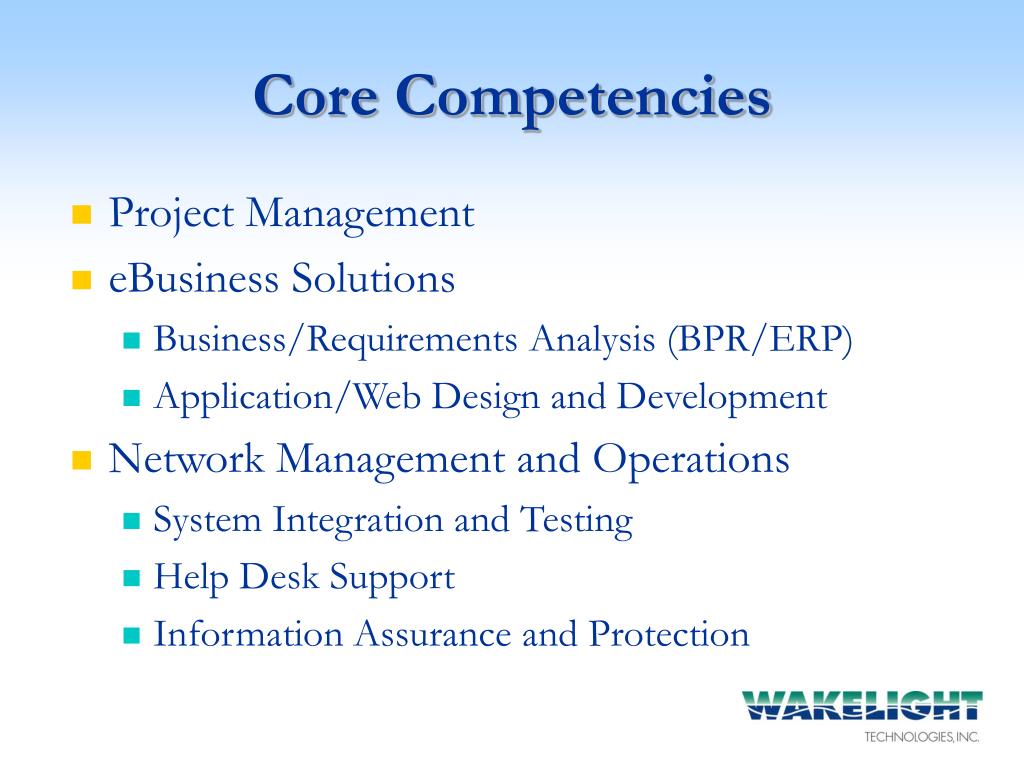 Core Competencies

- Project Management
- eBusiness Solutions
  - Business/Requirements Analysis (BPR/ERP)
  - Application/Web Design and Development
- Network Management and Operations
  - System Integration and Testing
  - Help Desk Support
  - Information Assurance and Protection

WAKELIGHT
TECHNOLOGIES, INC.